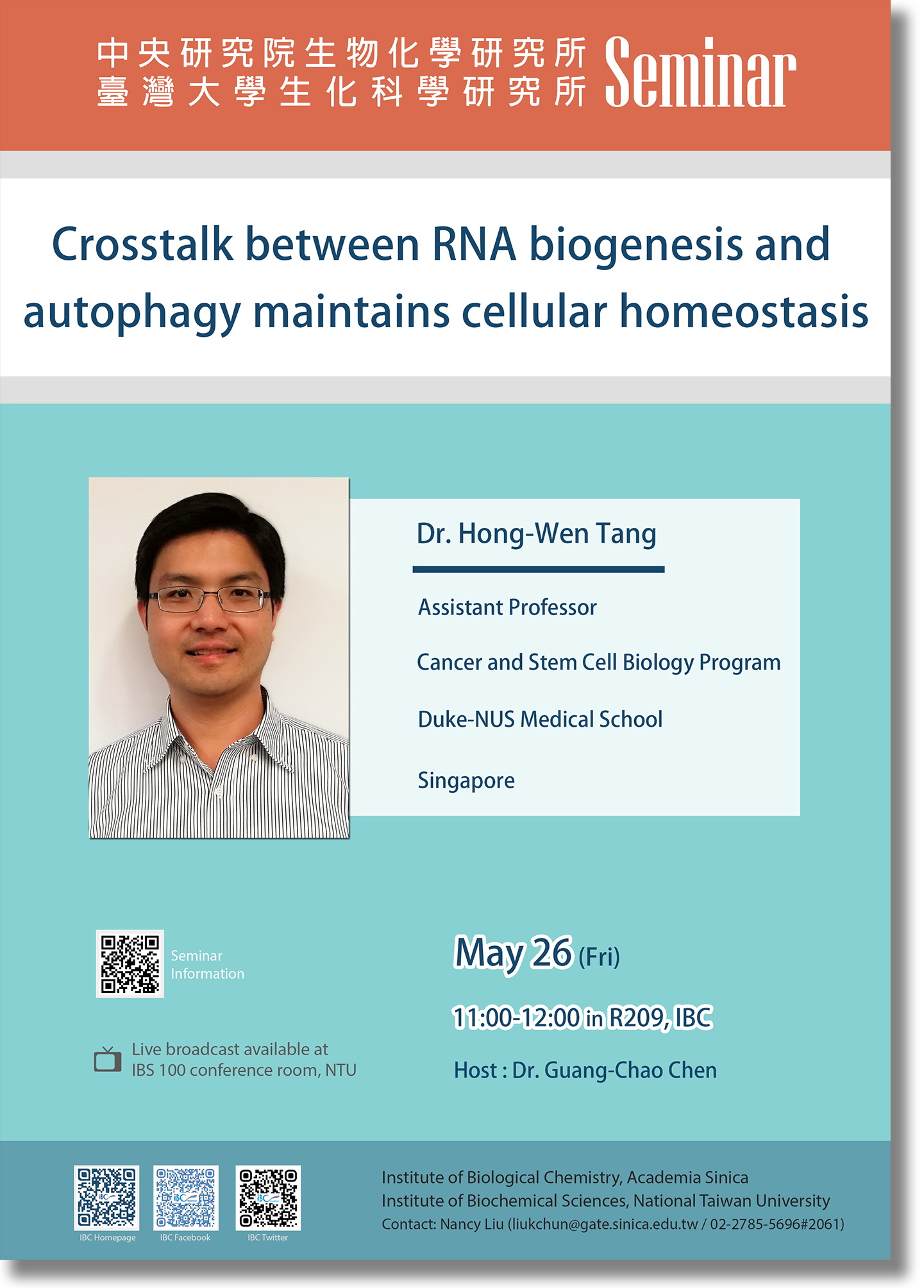 中央研究院生物化學研究所
臺灣大學生化科學研究所 Seminar

Crosstalk between RNA biogenesis and autophagy maintains cellular homeostasis

Dr. Hong-Wen Tang

Assistant Professor

Cancer and Stem Cell Biology Program

Duke-NUS Medical School

Singapore

Seminar Information

Live broadcast available at IBS 100 conference room, NTU

May 26 (Fri)

11:00-12:00 in R209, IBC

Host : Dr. Guang-Chao Chen

IBC Homepage IBC Facebook IBC Twitter

Institute of Biological Chemistry, Academia Sinica
Institute of Biochemical Sciences, National Taiwan University
Contact: Nancy Liu (liukchun@gate.sinica.edu.tw / 02-2785-5696#2061)